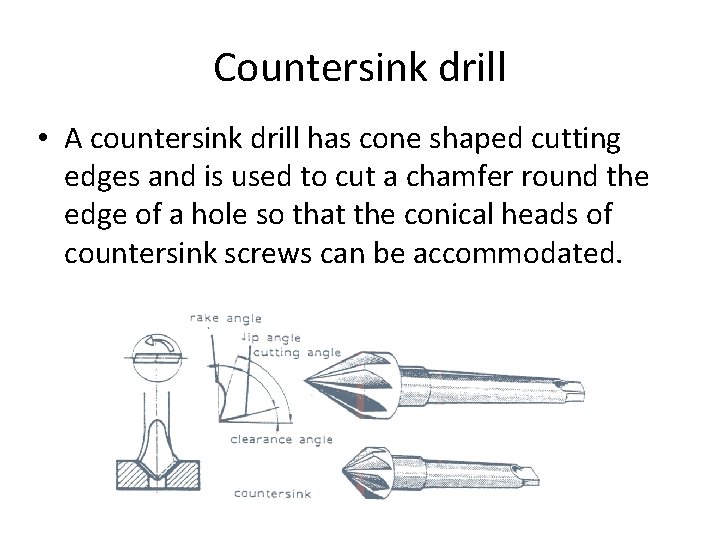 Countersink drill

• A countersink drill has cone shaped cutting edges and is used to cut a chamfer round the edge of a hole so that the conical heads of countersink screws can be accommodated.

rake angle
lip angle
cutting angle
clearance angle
countersink